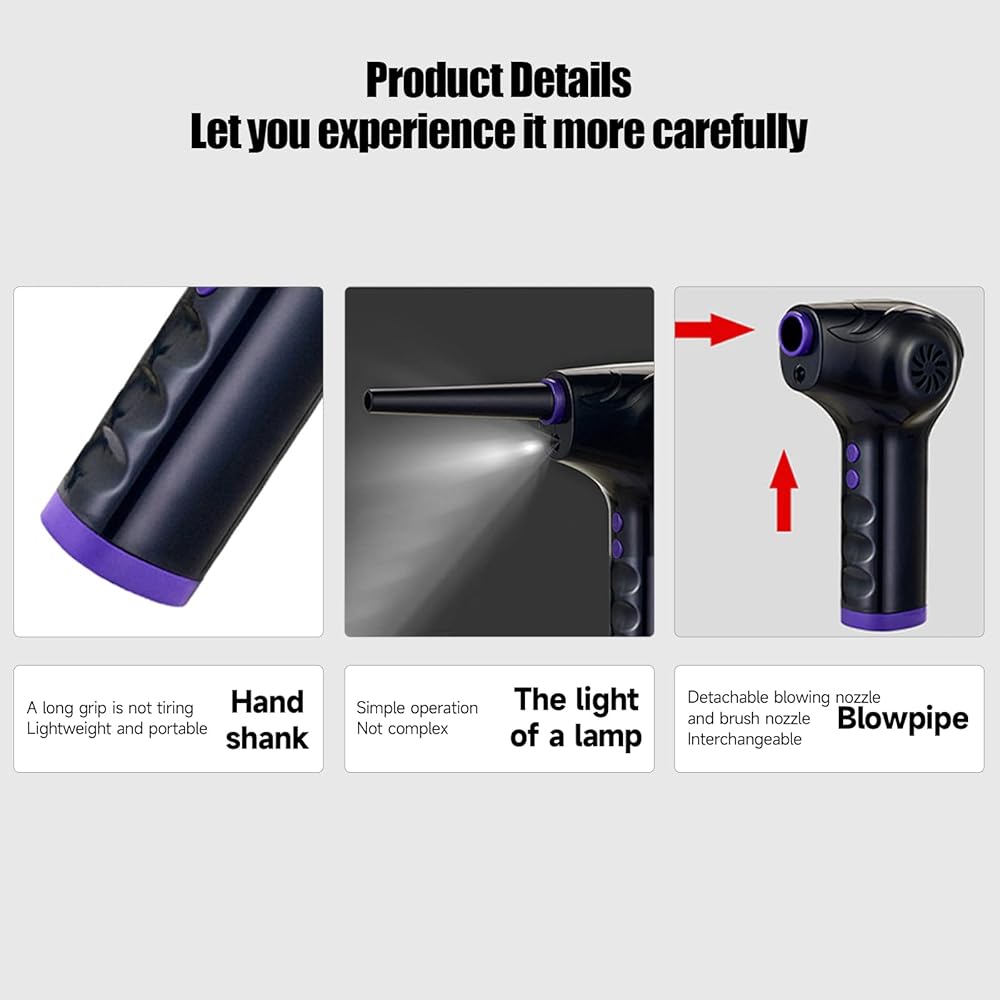 Product Details
Let you experience it more carefully

A long grip is not tiring
Lightweight and portable

Hand shank

Simple operation
Not complex

The light of a lamp

Detachable blowing nozzle and brush nozzle
Interchangeable

Blowpipe